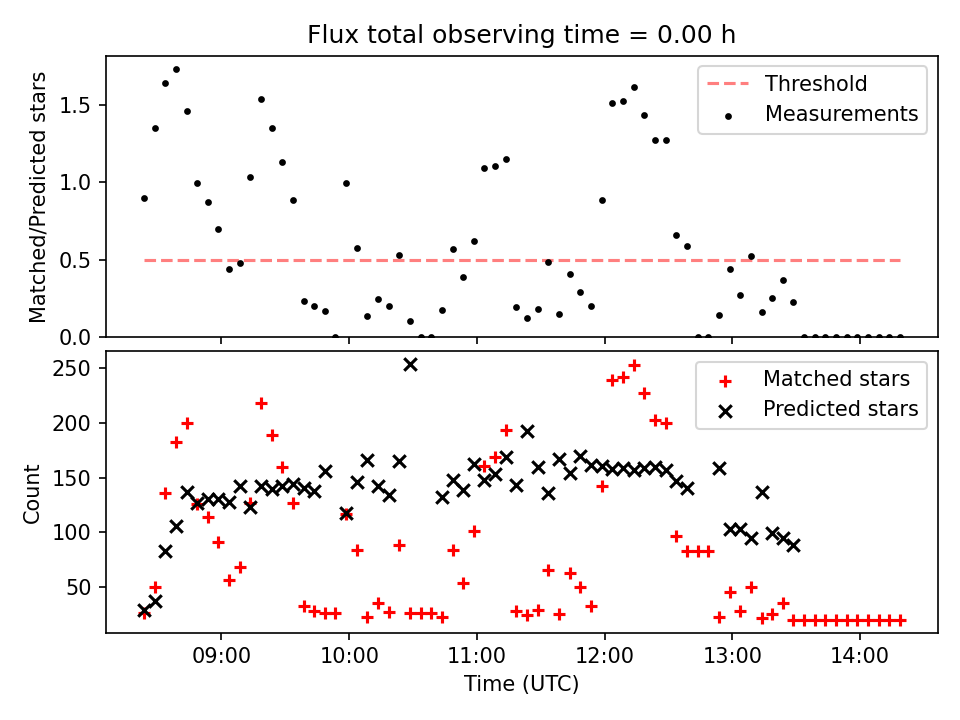 Flux total observing time = 0.00 h

Matched/Predicted stars

1.5
1.0
0.5
0.0

Threshold
Measurements

Count

250
200
150
100
50

Matched stars
Predicted stars

09:00
10:00
11:00
12:00
13:00
14:00

Time (UTC)